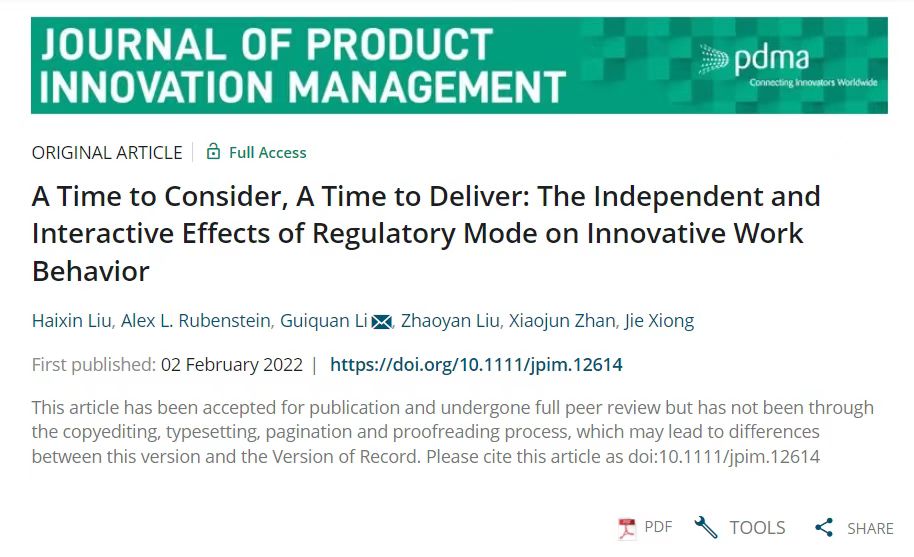 JOURNAL OF PRODUCT INNOVATION MANAGEMENT

pdma
Connecting Innovators Worldwide

ORIGINAL ARTICLE | Full Access

A Time to Consider, A Time to Deliver: The Independent and Interactive Effects of Regulatory Mode on Innovative Work Behavior

Haixin Liu, Alex L. Rubenstein, Guiquan Li, Zhaoyan Liu, Xiaojun Zhan, Jie Xiong

First published: 02 February 2022 | https://doi.org/10.1111/jpim.12614

This article has been accepted for publication and undergone full peer review but has not been through the copyediting, typesetting, pagination and proofreading process, which may lead to differences between this version and the Version of Record. Please cite this article as doi:10.1111/jpim.12614

PDF TOOLS SHARE